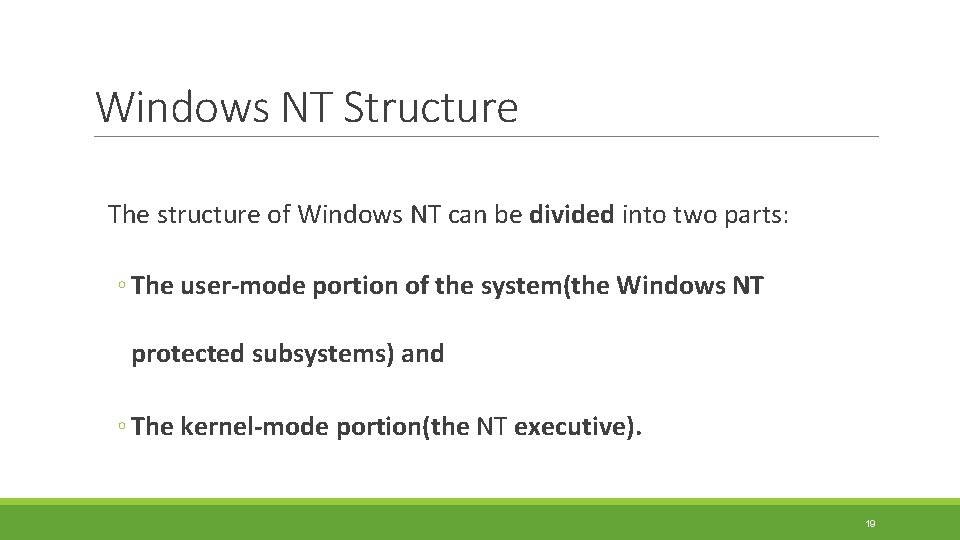 Windows NT Structure

The structure of Windows NT can be divided into two parts:

◦ The user-mode portion of the system(the Windows NT protected subsystems) and

◦ The kernel-mode portion(the NT executive).

19